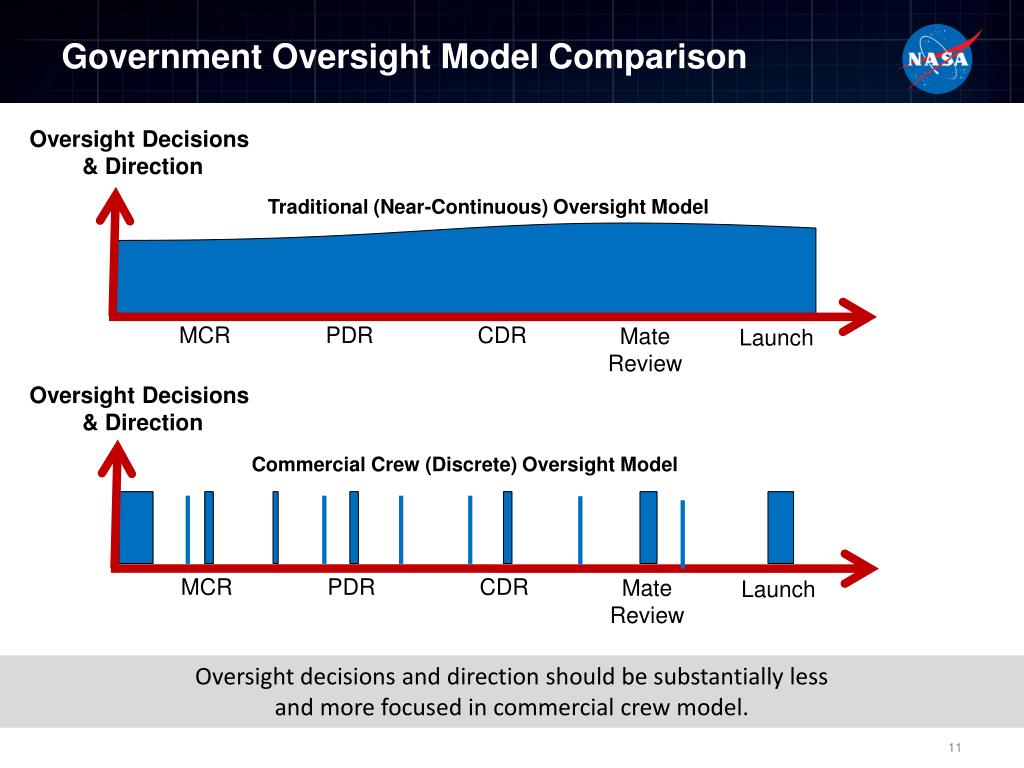 Government Oversight Model Comparison

NASA

Oversight Decisions & Direction

Traditional (Near-Continuous) Oversight Model

MCR PDR CDR Mate Review Launch

Oversight Decisions & Direction

Commercial Crew (Discrete) Oversight Model

MCR PDR CDR Mate Review Launch

Oversight decisions and direction should be substantially less and more focused in commercial crew model.

11